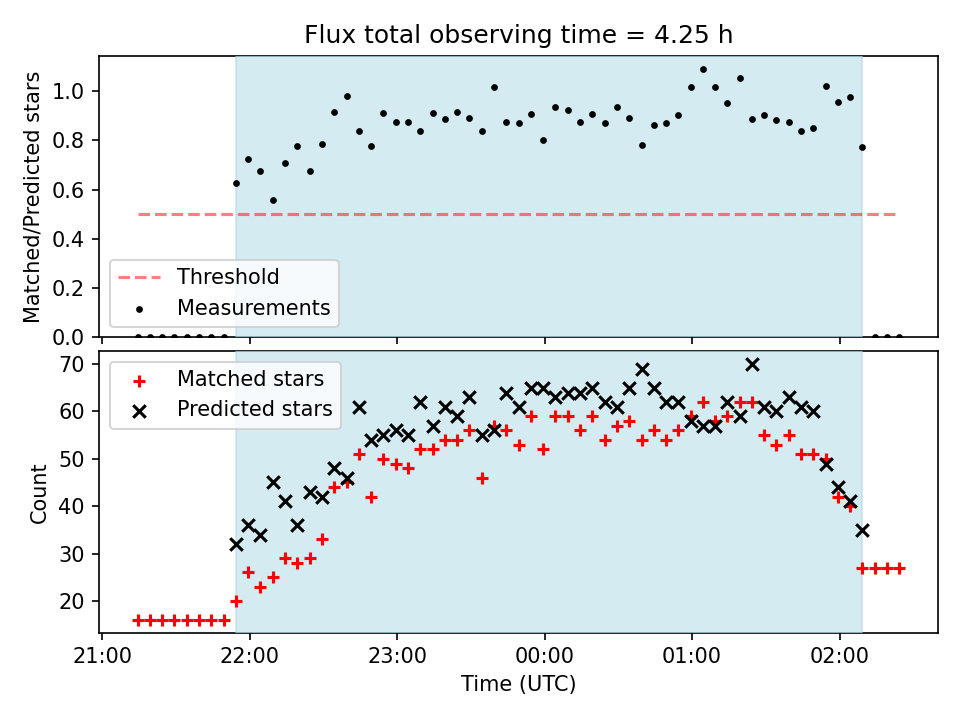 Flux total observing time = 4.25 h

Matched/Predicted stars

1.0
0.8
0.6
0.4
0.2
0.0

Threshold
Measurements

Count

70
60
50
40
30
20

Matched stars
Predicted stars

21:00
22:00
23:00
00:00
01:00
02:00

Time (UTC)